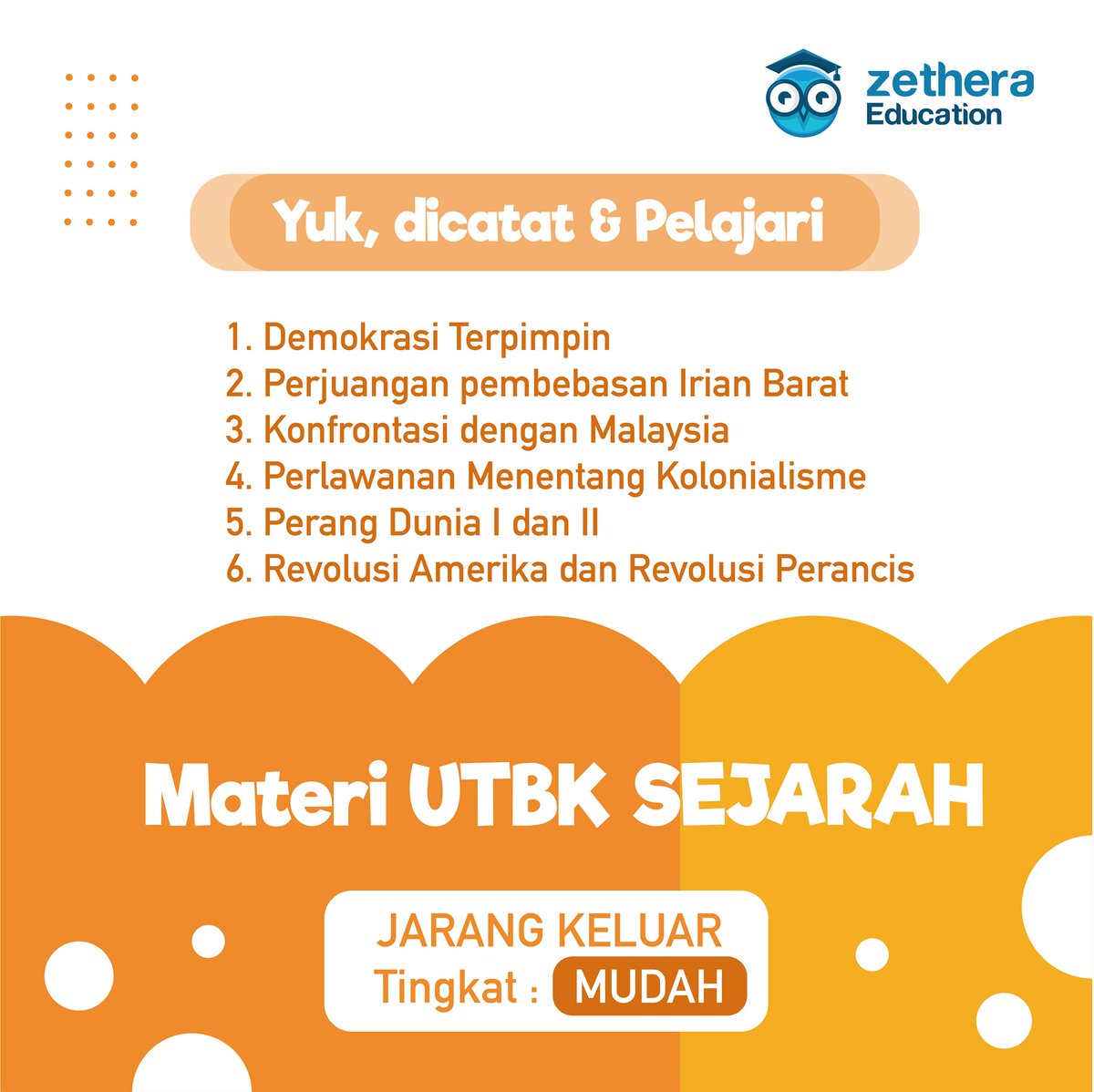 zethera Education

Yuk, dicatat & Pelajari

1. Demokrasi Terpimpin
2. Perjuangan pembebasan Irian Barat
3. Konfrontasi dengan Malaysia
4. Perlawanan Menentang Kolonialisme
5. Perang Dunia I dan II
6. Revolusi Amerika dan Revolusi Perancis

Materi UTBK SEJARAH

JARANG KELUAR
Tingkat : MUDAH